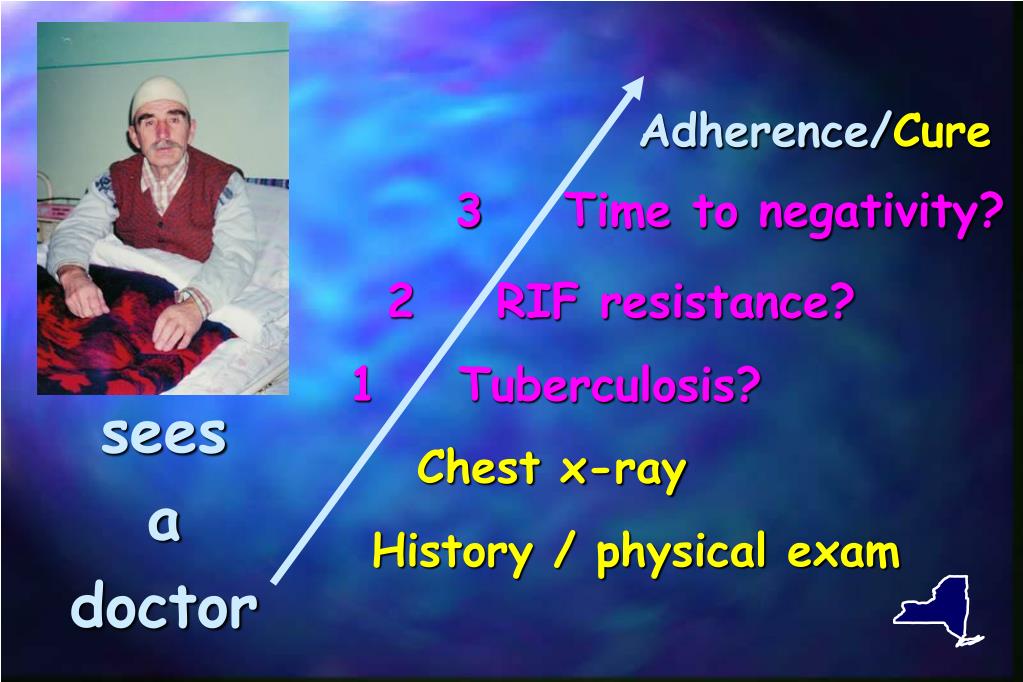 sees a doctor

Adherence/Cure

3 Time to negativity?

2 RIF resistance?

1 Tuberculosis?

Chest x-ray

History / physical exam